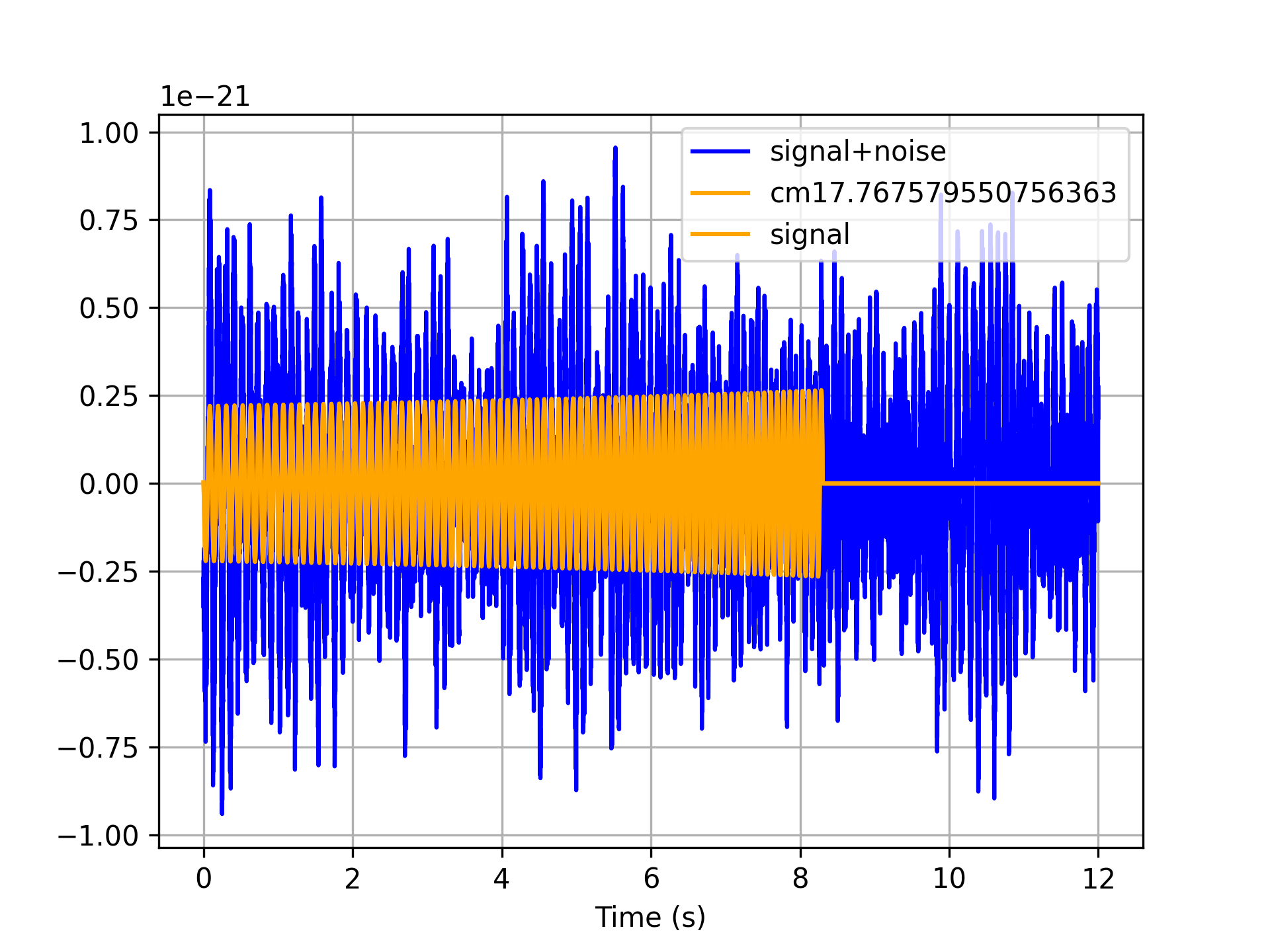 1e−21

1.00
0.75
0.50
0.25
0.00
−0.25
−0.50
−0.75
−1.00

signal+noise
cm17.767579550756363
signal

0
2
4
6
8
10
12

Time (s)